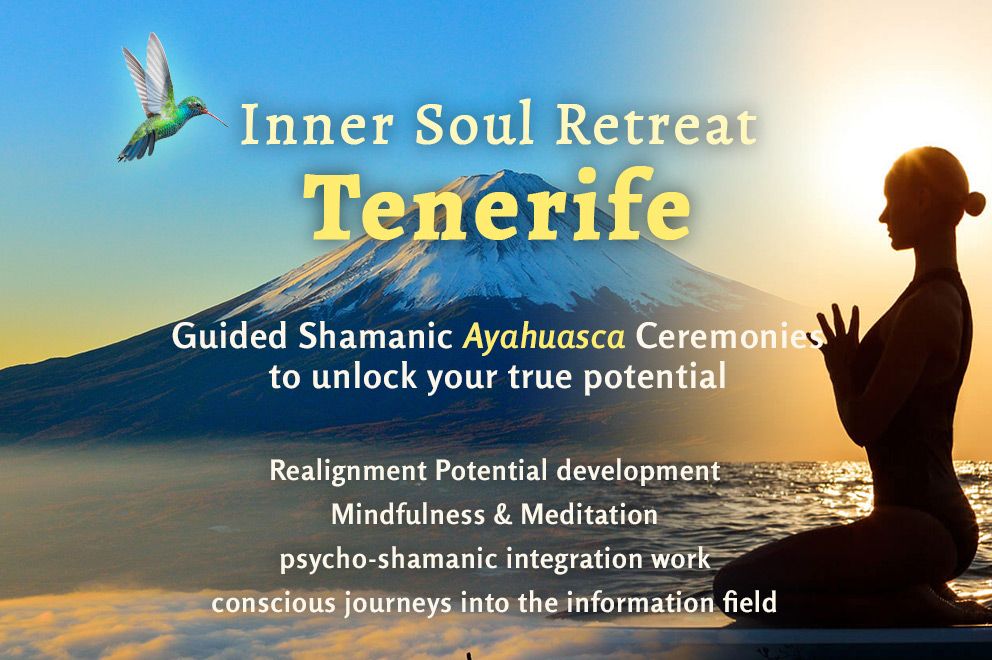 Inner Soul Retreat
Tenerife

Guided Shamanic Ayahuasca Ceremonies to unlock your true potential

Realignment Potential development
Mindfulness & Meditation
psycho-shamanic integration work
conscious journeys into the information field